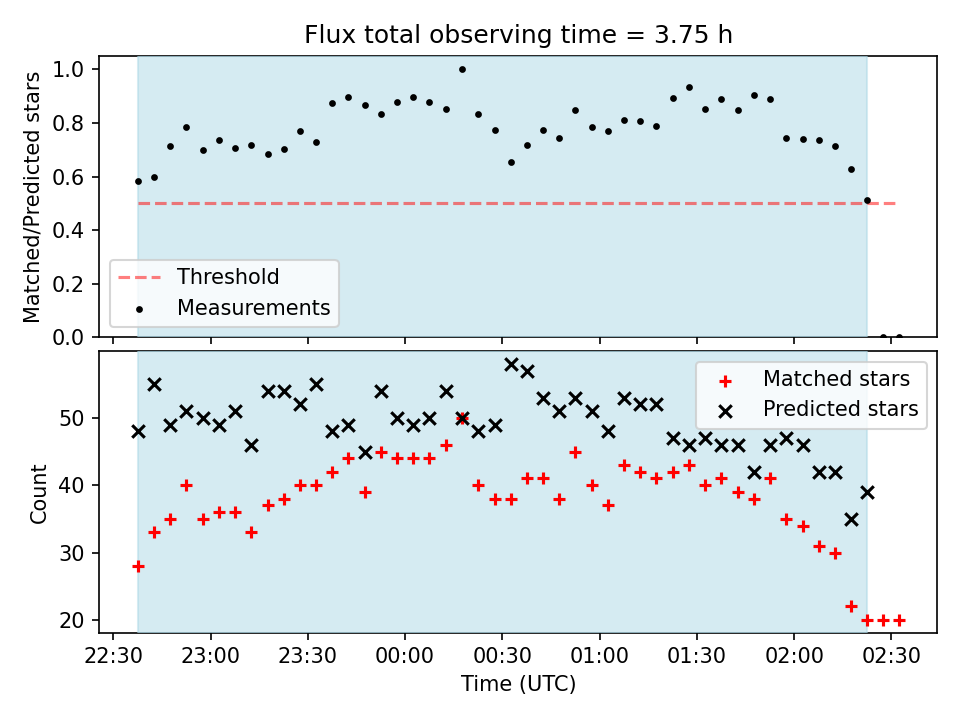 Flux total observing time = 3.75 h

Matched/Predicted stars

1.0
0.8
0.6
0.4
0.2
0.0

Threshold
Measurements

Count

50
40
30
20

Matched stars
Predicted stars

22:30 23:00 23:30 00:00 00:30 01:00 01:30 02:00 02:30

Time (UTC)